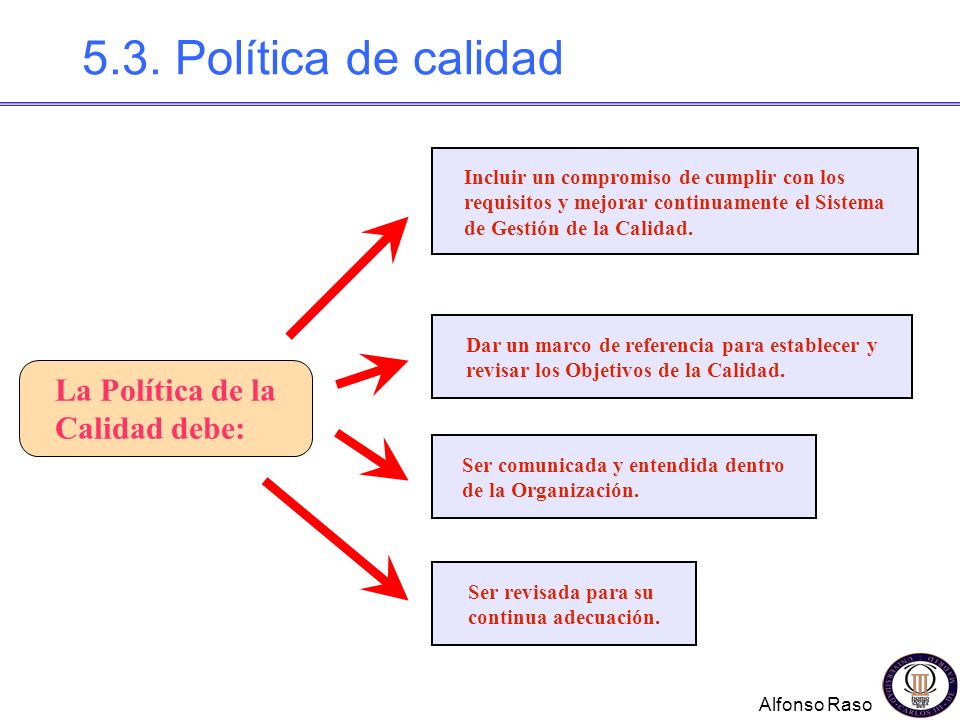 5.3. Política de calidad

La Política de la Calidad debe:

Incluir un compromiso de cumplir con los requisitos y mejorar continuamente el Sistema de Gestión de la Calidad.

Dar un marco de referencia para establecer y revisar los Objetivos de la Calidad.

Ser comunicada y entendida dentro de la Organización.

Ser revisada para su continua adecuación.

Alfonso Raso